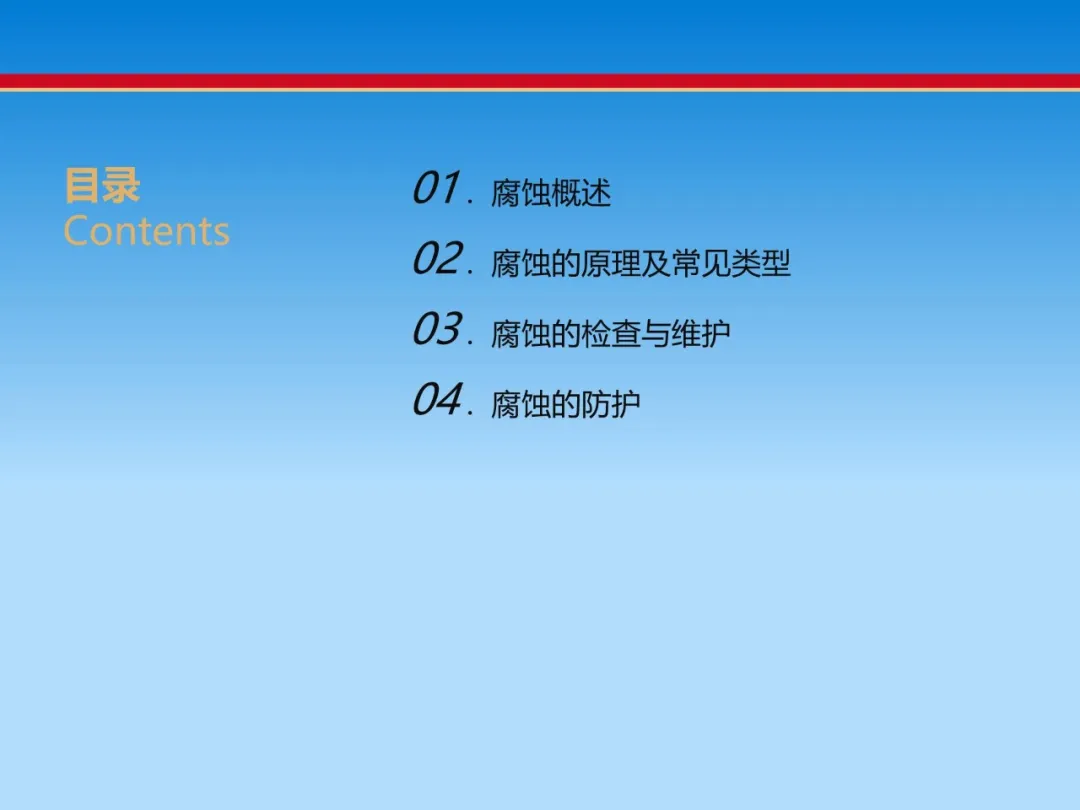 目录
Contents

01. 腐蚀概述

02. 腐蚀的原理及常见类型

03. 腐蚀的检查与维护

04. 腐蚀的防护